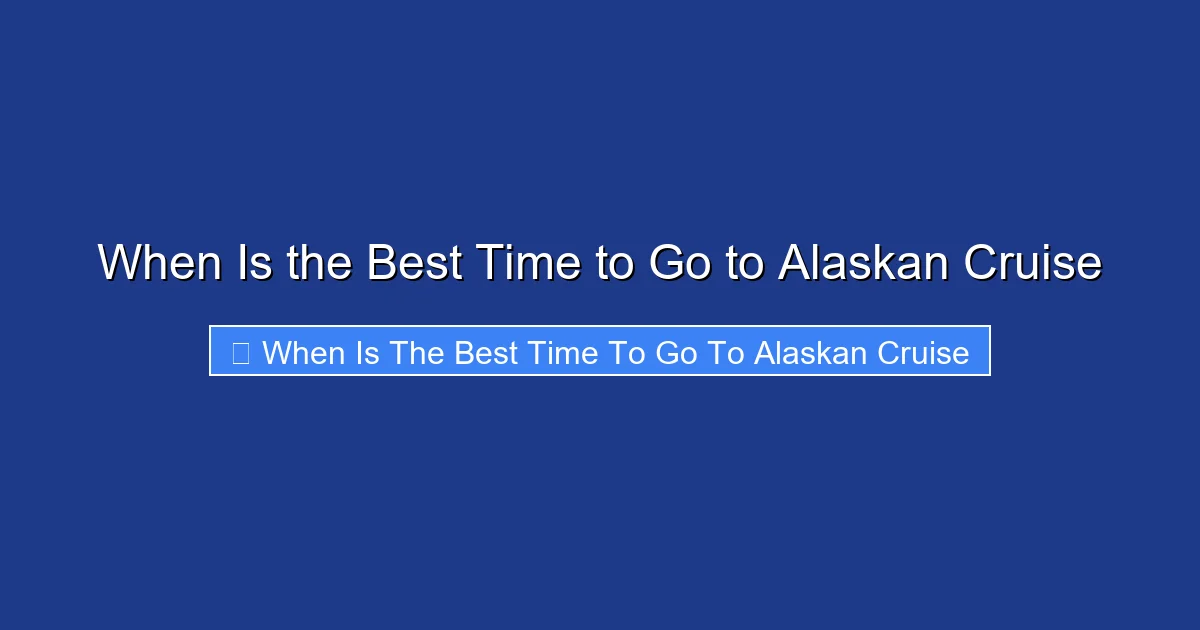 When Is the Best Time to Go to Alaskan Cruise

When Is The Best Time To Go To Alaskan Cruise